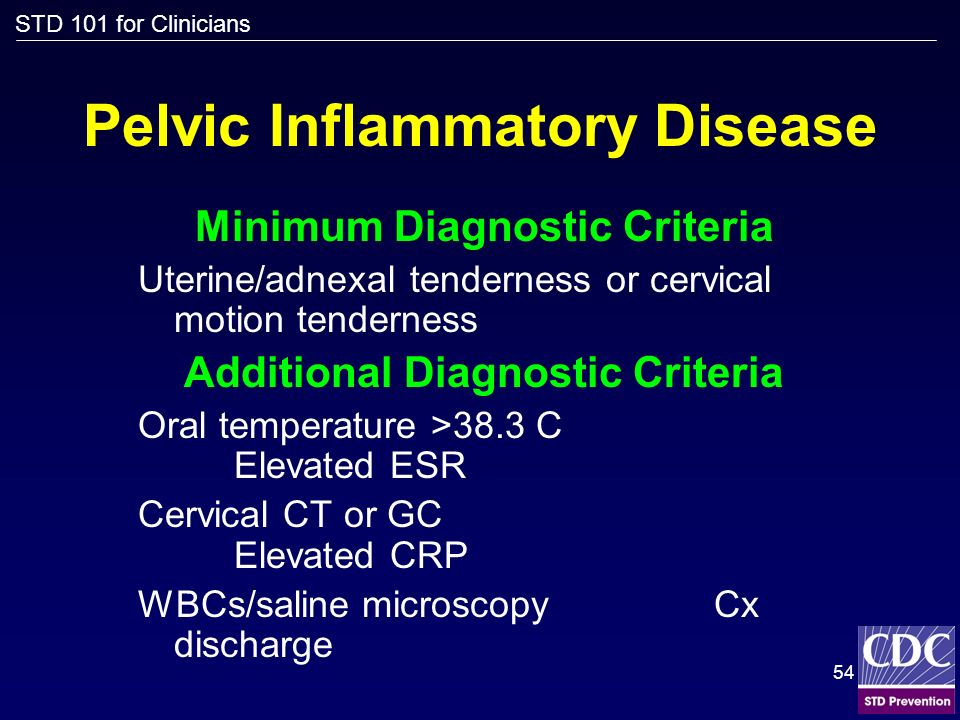 STD 101 for Clinicians

Pelvic Inflammatory Disease

Minimum Diagnostic Criteria

Uterine/adnexal tenderness or cervical motion tenderness

Additional Diagnostic Criteria

Oral temperature >38.3 C
Elevated ESR

Cervical CT or GC
Elevated CRP

WBCs/saline microscopy Cx discharge

54

CDC
STD Prevention